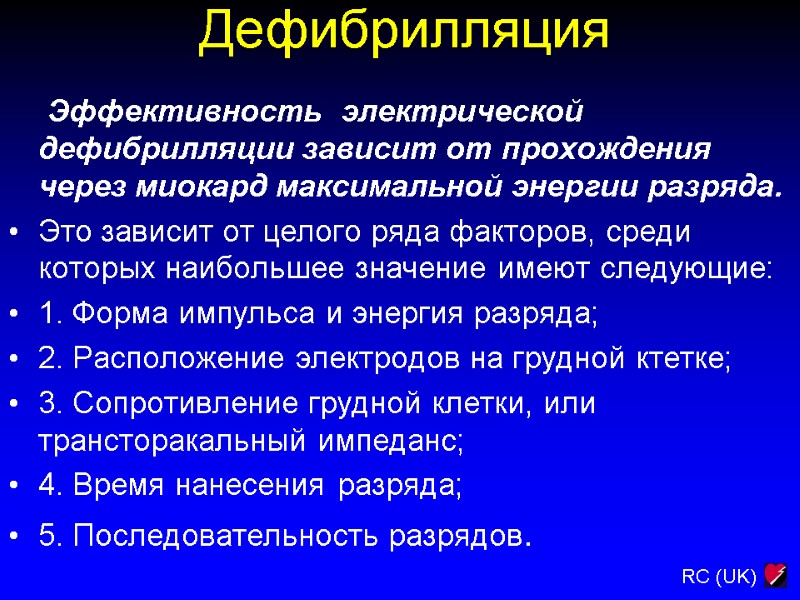 Дефибрилляция

Эффективность электрической дефибрилляции зависит от прохождения через миокард максимальной энергии разряда.

• Это зависит от целого ряда факторов, среди которых наибольшее значение имеют следующие:
• 1. Форма импульса и энергия разряда;
• 2. Расположение электродов на грудной ктетке;
• 3. Сопротивление грудной клетки, или трансторакальный импеданс;
• 4. Время нанесения разряда;
• 5. Последовательность разрядов.

RC (UK)